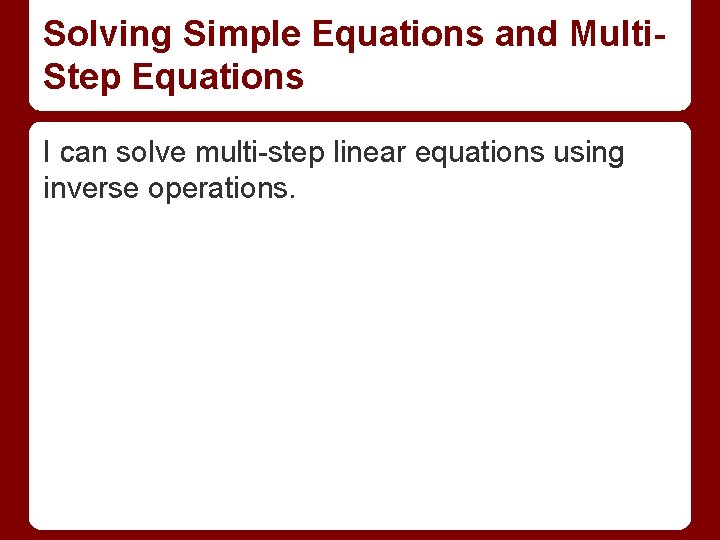 Solving Simple Equations and Multi-Step Equations

I can solve multi-step linear equations using inverse operations.